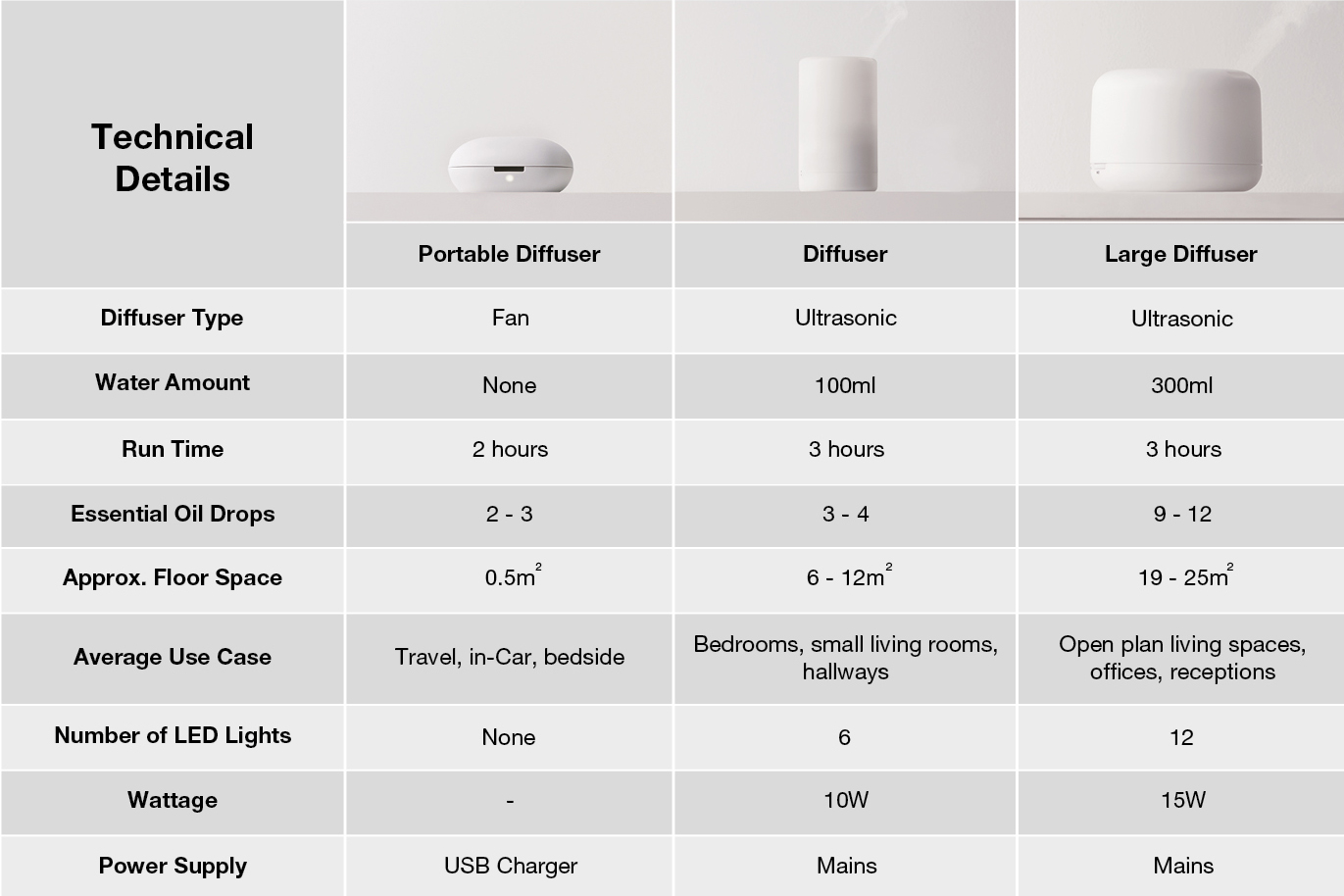 | Technical Details | Portable Diffuser | Diffuser | Large Diffuser |
|---|---|---|---|
| Diffuser Type | Fan | Ultrasonic | Ultrasonic |
| Water Amount | None | 100ml | 300ml |
| Run Time | 2 hours | 3 hours | 3 hours |
| Essential Oil Drops | 2 - 3 | 3 - 4 | 9 - 12 |
| Approx. Floor Space | $0.5m^2$ | $6 - 12m^2$ | $19 - 25m^2$ |
| Average Use Case | Travel, in-Car, bedside | Bedrooms, small living rooms, hallways | Open plan living spaces, offices, receptions |
| Number of LED Lights | None | 6 | 12 |
| Wattage | - | 10W | 15W |
| Power Supply | USB Charger | Mains | Mains |